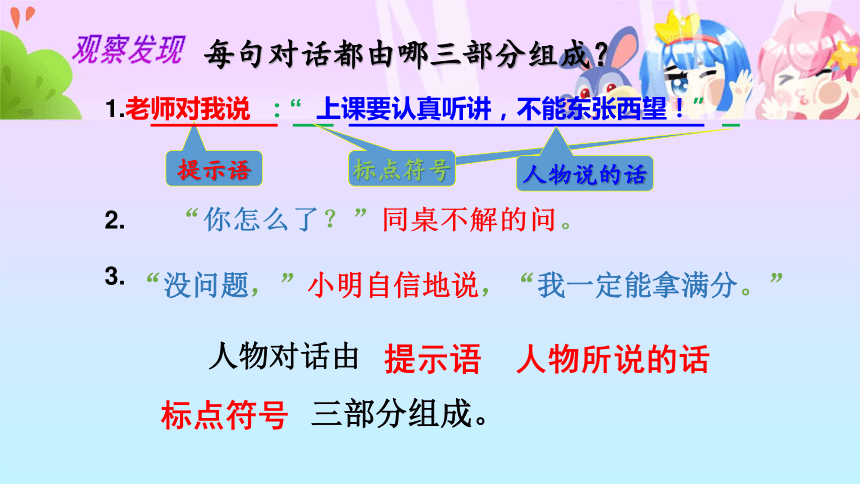 观察发现 每句对话都由哪三部分组成？

1.老师对我说 ：“ 上课要认真听讲，不能东张西望！”

提示语 标点符号 人物说的话

2. “你怎么了？”同桌不解的问。

3. “没问题，”小明自信地说，“我一定能拿满分。”

人物对话由 提示语 人物所说的话 标点符号 三部分组成。